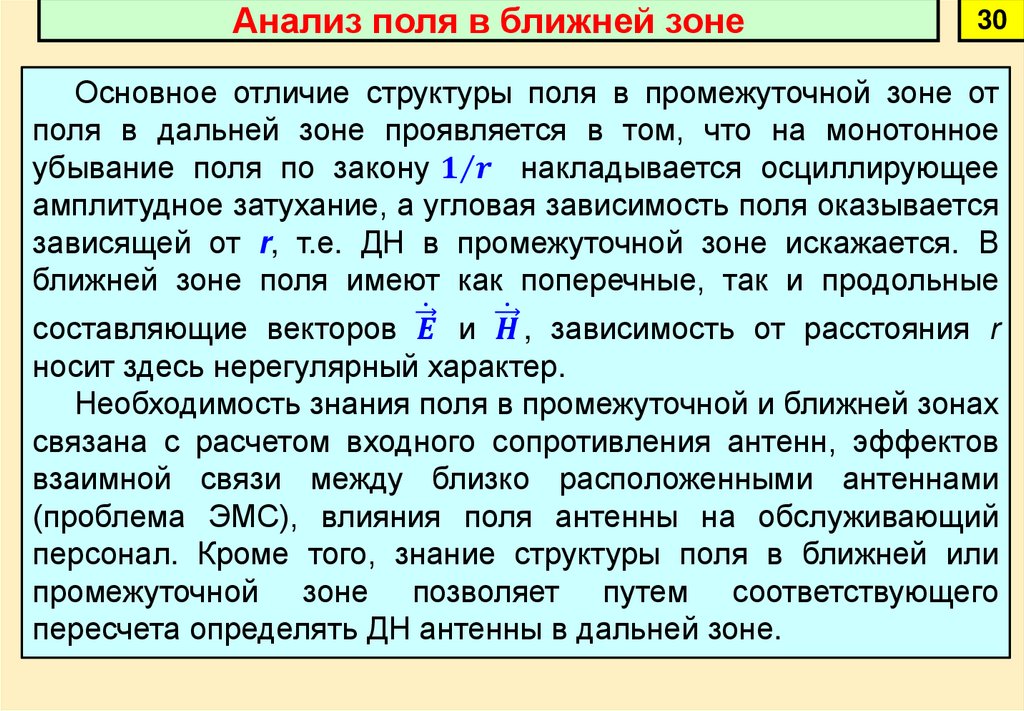 Анализ поля в ближней зоне

30

Основное отличие структуры поля в промежуточной зоне от поля в дальней зоне проявляется в том, что на монотонное убывание поля по закону $1/r$ накладывается осциллирующее амплитудное затухание, а угловая зависимость поля оказывается зависящей от $r$, т.е. ДН в промежуточной зоне искажается. В ближней зоне поля имеют как поперечные, так и продольные составляющие векторов $\dot{\vec{E}}$ и $\dot{\vec{H}}$, зависимость от расстояния $r$ носит здесь нерегулярный характер.

Необходимость знания поля в промежуточной и ближней зонах связана с расчетом входного сопротивления антенн, эффектов взаимной связи между близко расположенными антеннами (проблема ЭМС), влияния поля антенны на обслуживающий персонал. Кроме того, знание структуры поля в ближней или промежуточной зоне позволяет путем соответствующего пересчета определять ДН антенны в дальней зоне.